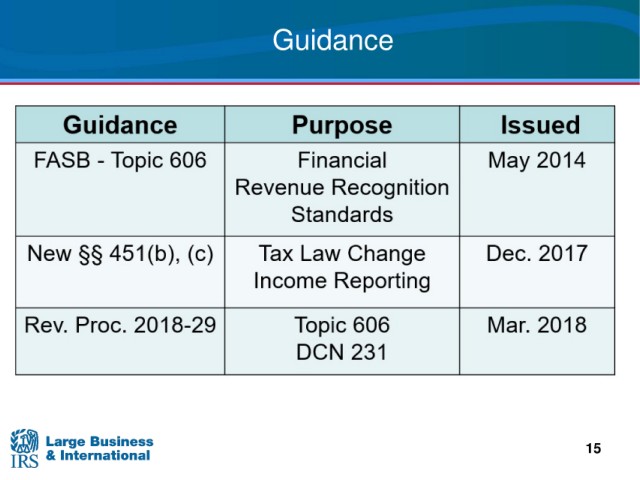 Guidance

| Guidance | Purpose | Issued |
|---|---|---|
| FASB - Topic 606 | Financial Revenue Recognition Standards | May 2014 |
| New §§ 451(b), (c) | Tax Law Change Income Reporting | Dec. 2017 |
| Rev. Proc. 2018-29 | Topic 606 DCN 231 | Mar. 2018 |

IRS Large Business & International

15